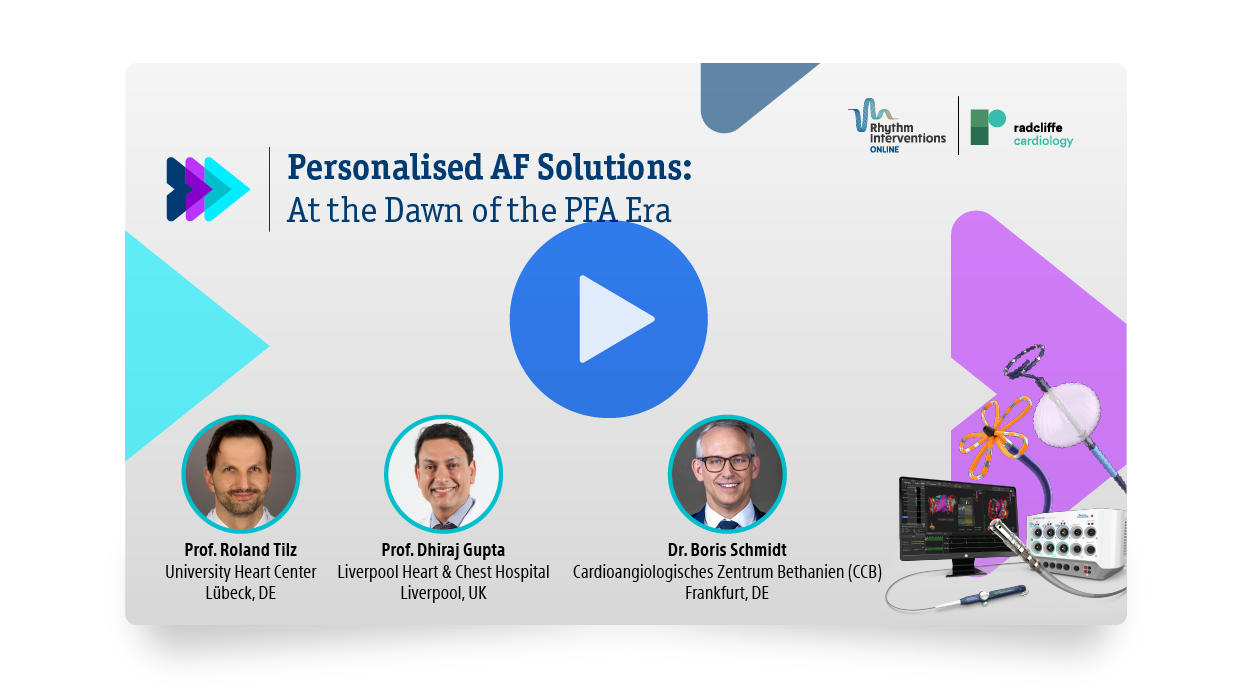 Rhythm Interventions ONLINE

radcliffe cardiology

Personalised AF Solutions:
At the Dawn of the PFA Era

Prof. Roland Tilz
University Heart Center
Lübeck, DE

Prof. Dhiraj Gupta
Liverpool Heart & Chest Hospital
Liverpool, UK

Dr. Boris Schmidt
Cardioangiologisches Zentrum Bethanien (CCB)
Frankfurt, DE